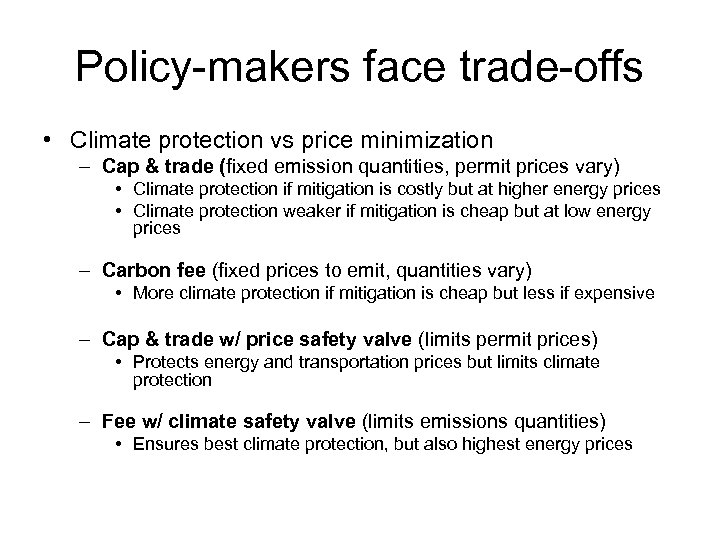 Policy-makers face trade-offs

• Climate protection vs price minimization
– Cap & trade (fixed emission quantities, permit prices vary)
• Climate protection if mitigation is costly but at higher energy prices
• Climate protection weaker if mitigation is cheap but at low energy prices

– Carbon fee (fixed prices to emit, quantities vary)
• More climate protection if mitigation is cheap but less if expensive

– Cap & trade w/ price safety valve (limits permit prices)
• Protects energy and transportation prices but limits climate protection

– Fee w/ climate safety valve (limits emissions quantities)
• Ensures best climate protection, but also highest energy prices